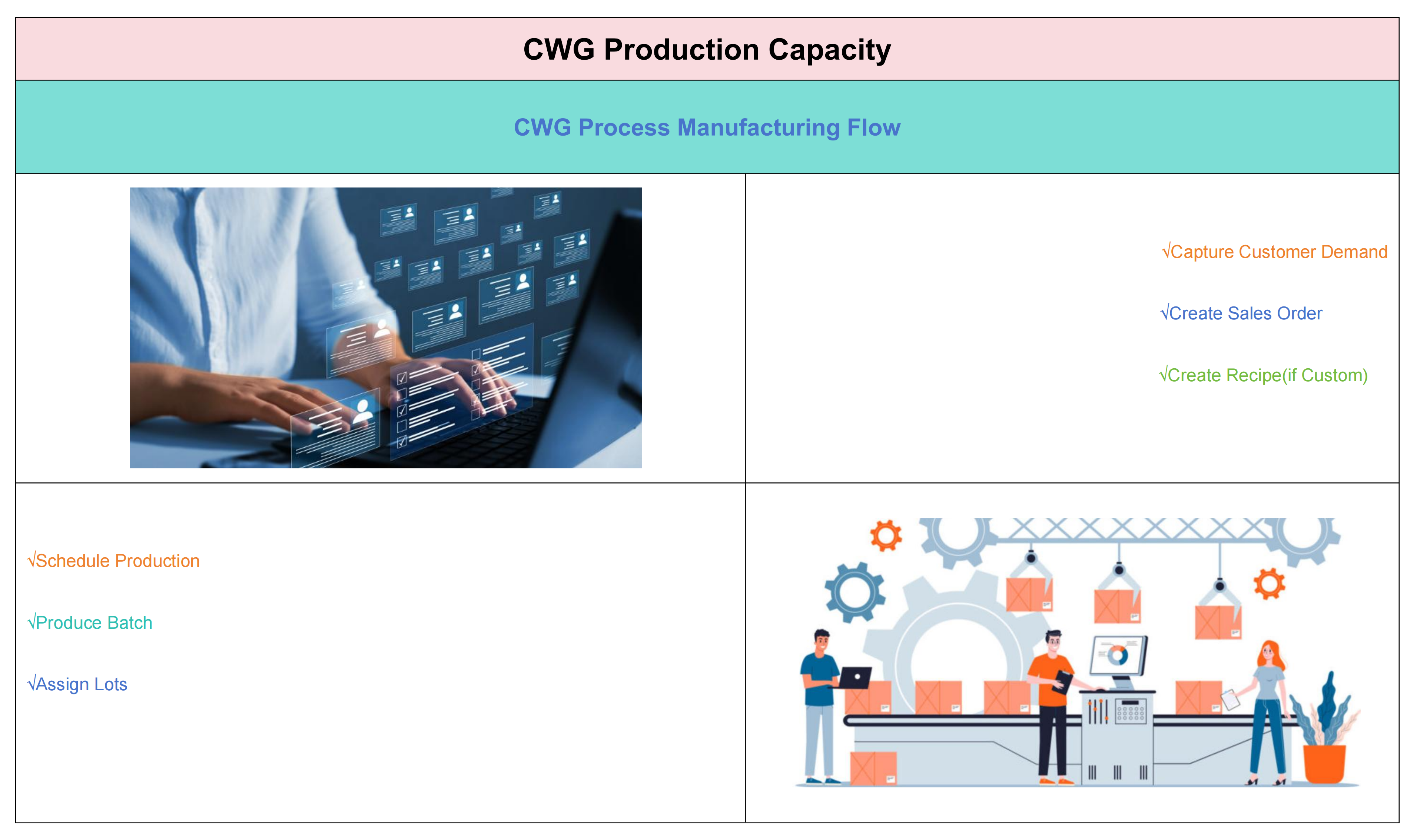 CWG Production Capacity

CWG Process Manufacturing Flow

√Capture Customer Demand

√Create Sales Order

√Create Recipe(if Custom)

√Schedule Production

√Produce Batch

√Assign Lots